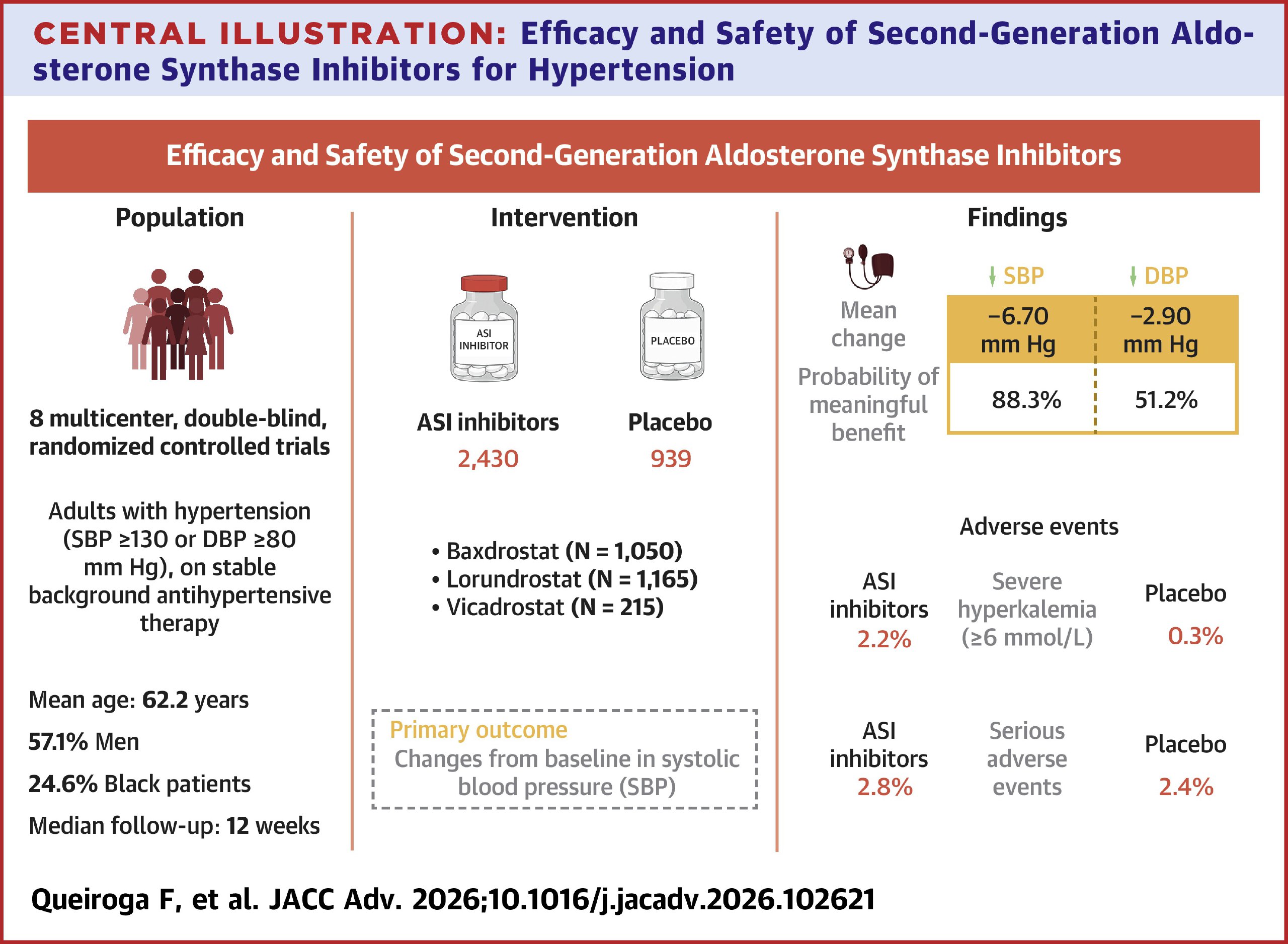 CENTRAL ILLUSTRATION: Efficacy and Safety of Second-Generation Aldosterone Synthase Inhibitors for Hypertension

Efficacy and Safety of Second-Generation Aldosterone Synthase Inhibitors

Population

8 multicenter, double-blind, randomized controlled trials

Adults with hypertension (SBP ≥130 or DBP ≥80 mm Hg), on stable background antihypertensive therapy

Mean age: 62.2 years

57.1% Men

24.6% Black patients

Median follow-up: 12 weeks

Intervention

ASI INHIBITOR

PLACEBO

ASI inhibitors
2,430

Placebo
939

• Baxdrostat (N = 1,050)
• Lorundrostat (N = 1,165)
• Vicadrostat (N = 215)

Primary outcome
Changes from baseline in systolic blood pressure (SBP)

Findings

| | ↓ SBP | ↓ DBP |
|---|---|---|
| Mean change | −6.70 mm Hg | −2.90 mm Hg |
| Probability of meaningful benefit | 88.3% | 51.2% |

Adverse events

ASI inhibitors 2.2%
Severe hyperkalemia (≥6 mmol/L)
Placebo 0.3%

ASI inhibitors 2.8%
Serious adverse events
Placebo 2.4%

Queiroga F, et al. JACC Adv. 2026;10.1016/j.jacadv.2026.102621